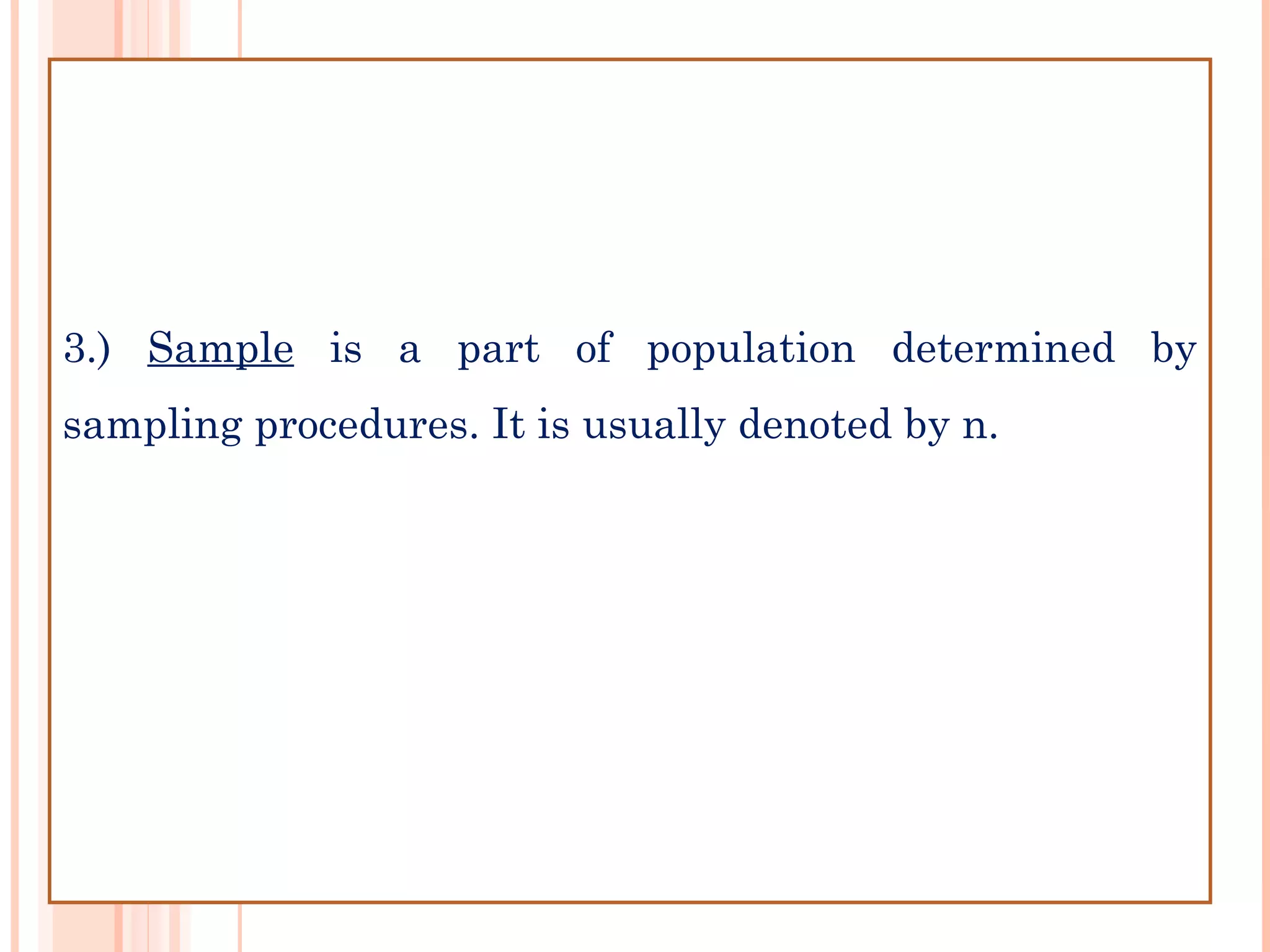 3.) Sample is a part of population determined by sampling procedures. It is usually denoted by n.